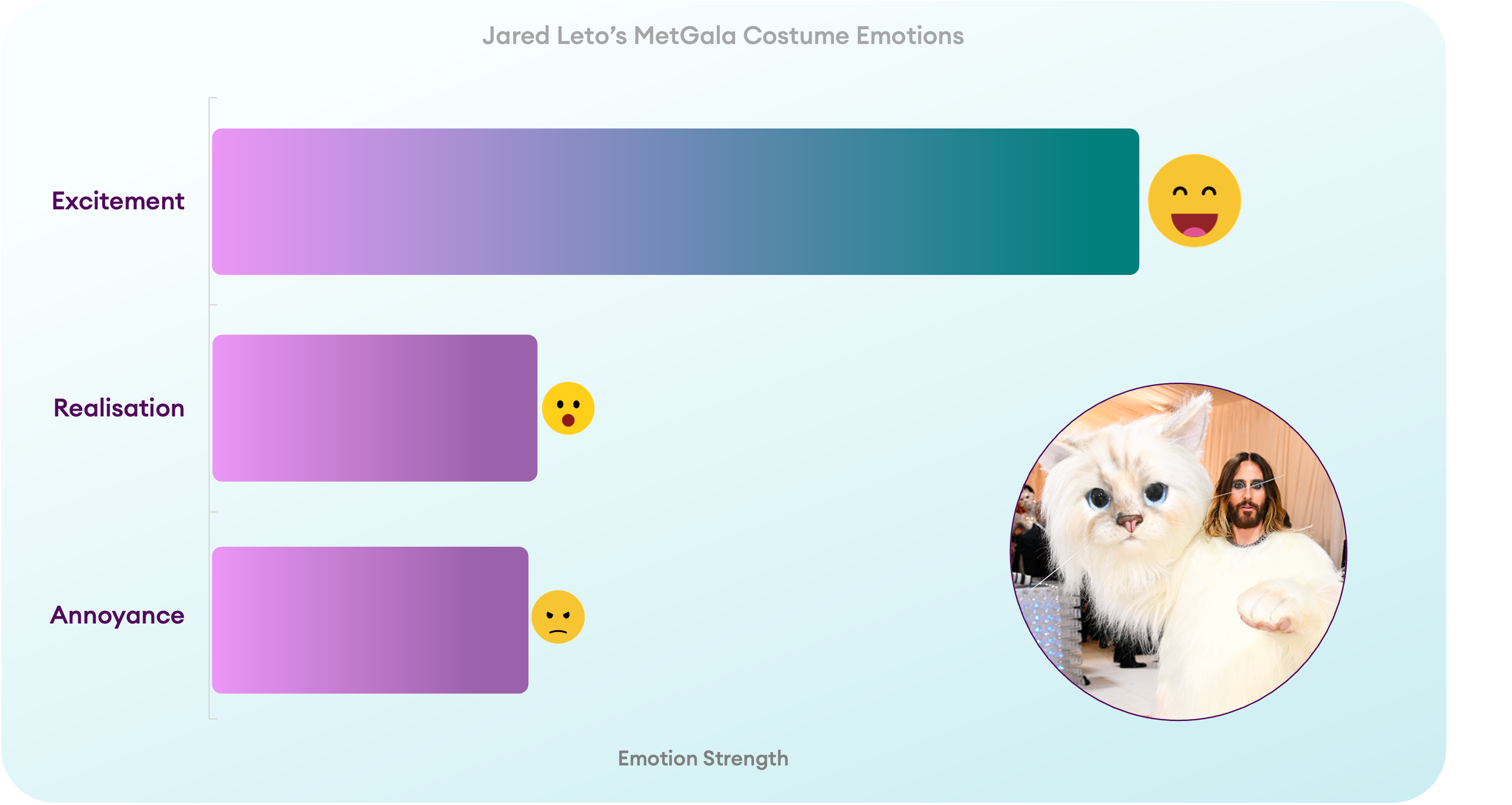 Jared Leto's MetGala Costume Emotions

Excitement

Realisation

Annoyance

Emotion Strength